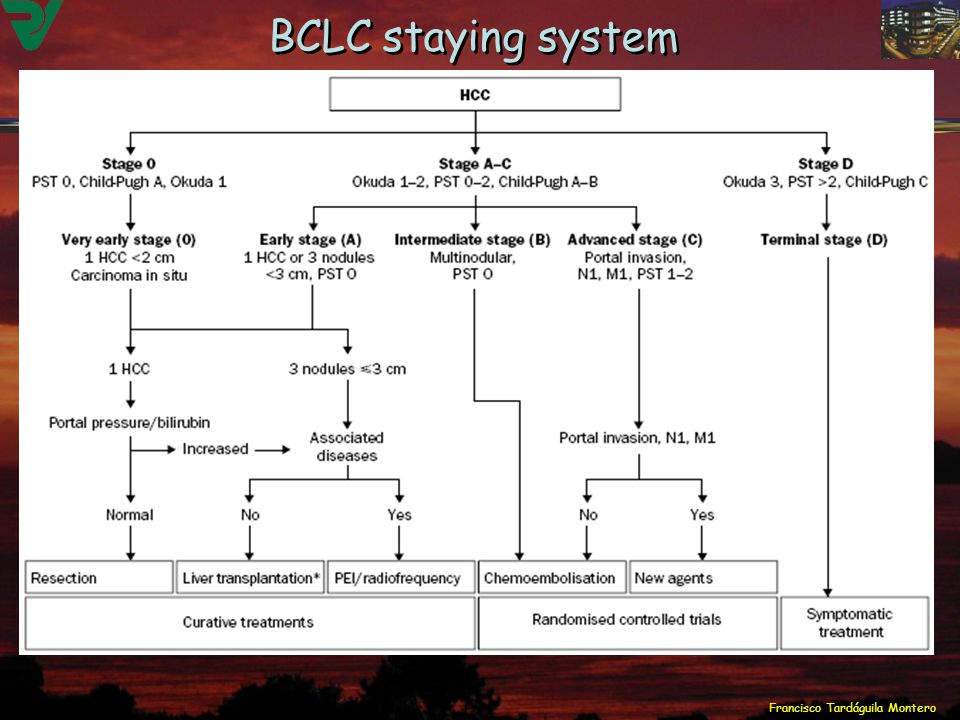 BCLC staying system

HCC

Stage 0
PST 0, Child-Pugh A, Okuda 1

Stage A–C
Okuda 1–2, PST 0–2, Child-Pugh A–B

Stage D
Okuda 3, PST >2, Child-Pugh C

Very early stage (0)
1 HCC <2 cm
Carcinoma in situ

Early stage (A)
1 HCC or 3 nodules <3 cm, PST 0

Intermediate stage (B)
Multinodular, PST 0

Advanced stage (C)
Portal invasion, N1, M1, PST 1–2

Terminal stage (D)

1 HCC

3 nodules ≤3 cm

Portal pressure/bilirubin

Increased

Associated diseases

Portal invasion, N1, M1

Normal

No

Yes

No

Yes

Resection

Liver transplantation*

PEI/radiofrequency

Chemoembolisation

New agents

Curative treatments

Randomised controlled trials

Symptomatic treatment

Francisco Tardáguila Montero